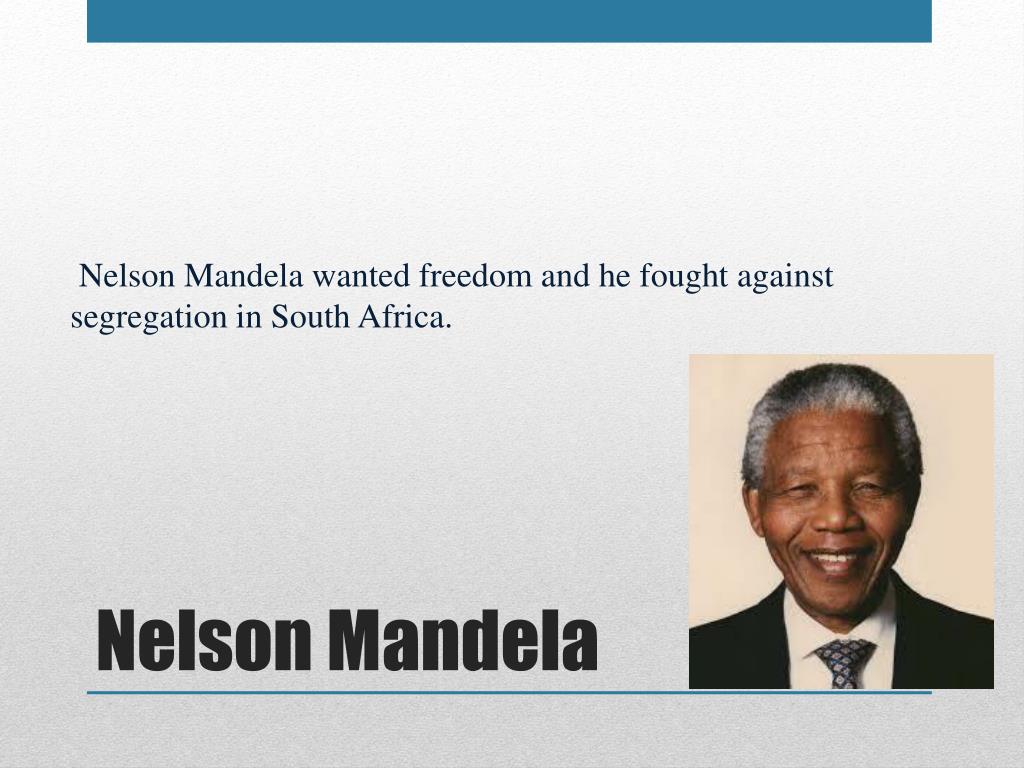 Nelson Mandela wanted freedom and he fought against segregation in South Africa.

Nelson Mandela